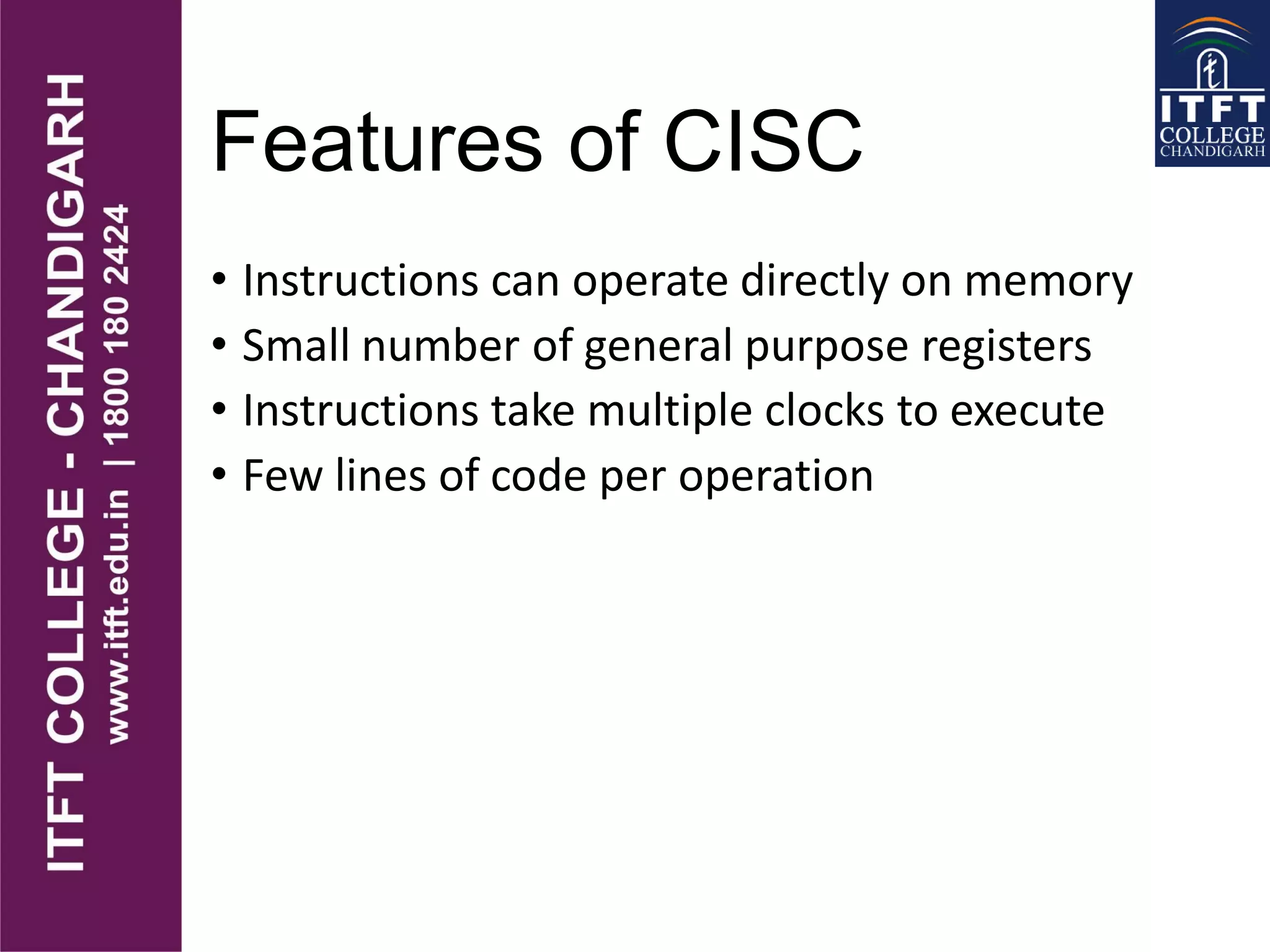 ITFT COLLEGE - CHANDIGARH
www.itft.edu.in | 1800 180 2424

ITFT COLLEGE CHANDIGARH

Features of CISC

• Instructions can operate directly on memory
• Small number of general purpose registers
• Instructions take multiple clocks to execute
• Few lines of code per operation